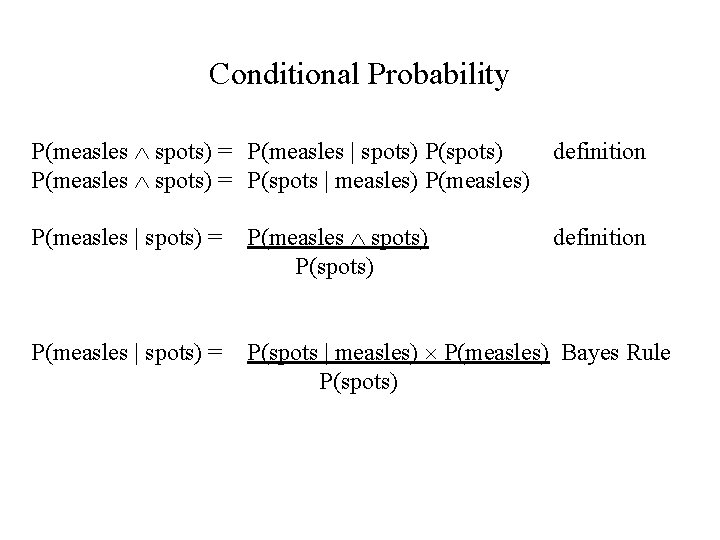 Conditional Probability

$P(\text{measles} \wedge \text{spots}) = P(\text{measles} \mid \text{spots})\, P(\text{spots})$ definition
$P(\text{measles} \wedge \text{spots}) = P(\text{spots} \mid \text{measles})\, P(\text{measles})$

$P(\text{measles} \mid \text{spots}) = \frac{P(\text{measles} \wedge \text{spots})}{P(\text{spots})}$ definition

$P(\text{measles} \mid \text{spots}) = \frac{P(\text{spots} \mid \text{measles}) \times P(\text{measles})}{P(\text{spots})}$ Bayes Rule